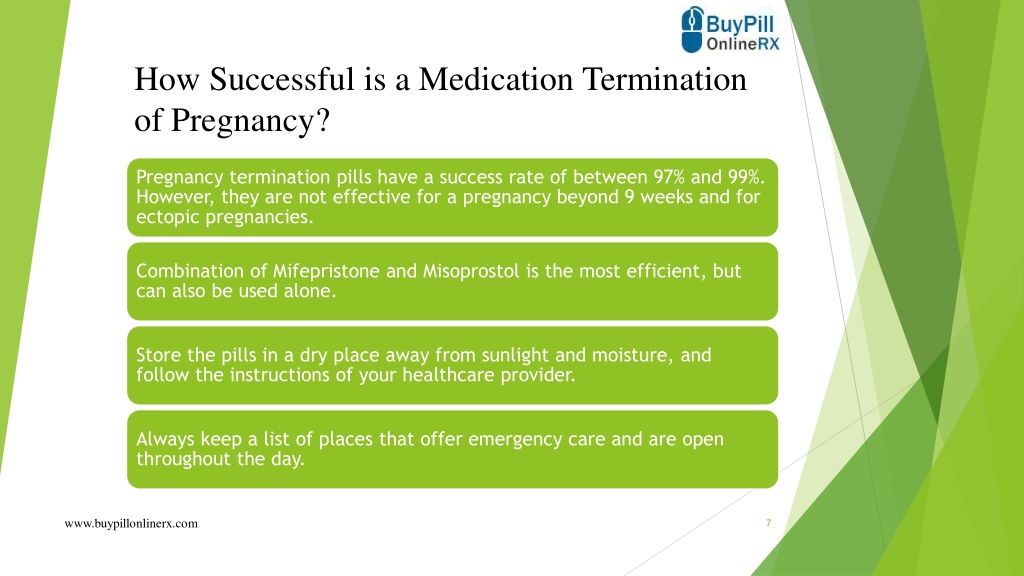 BuyPill OnlineRX

How Successful is a Medication Termination of Pregnancy?

Pregnancy termination pills have a success rate of between 97% and 99%. However, they are not effective for a pregnancy beyond 9 weeks and for ectopic pregnancies.

Combination of Mifepristone and Misoprostol is the most efficient, but can also be used alone.

Store the pills in a dry place away from sunlight and moisture, and follow the instructions of your healthcare provider.

Always keep a list of places that offer emergency care and are open throughout the day.

www.buypillonlinerx.com

7